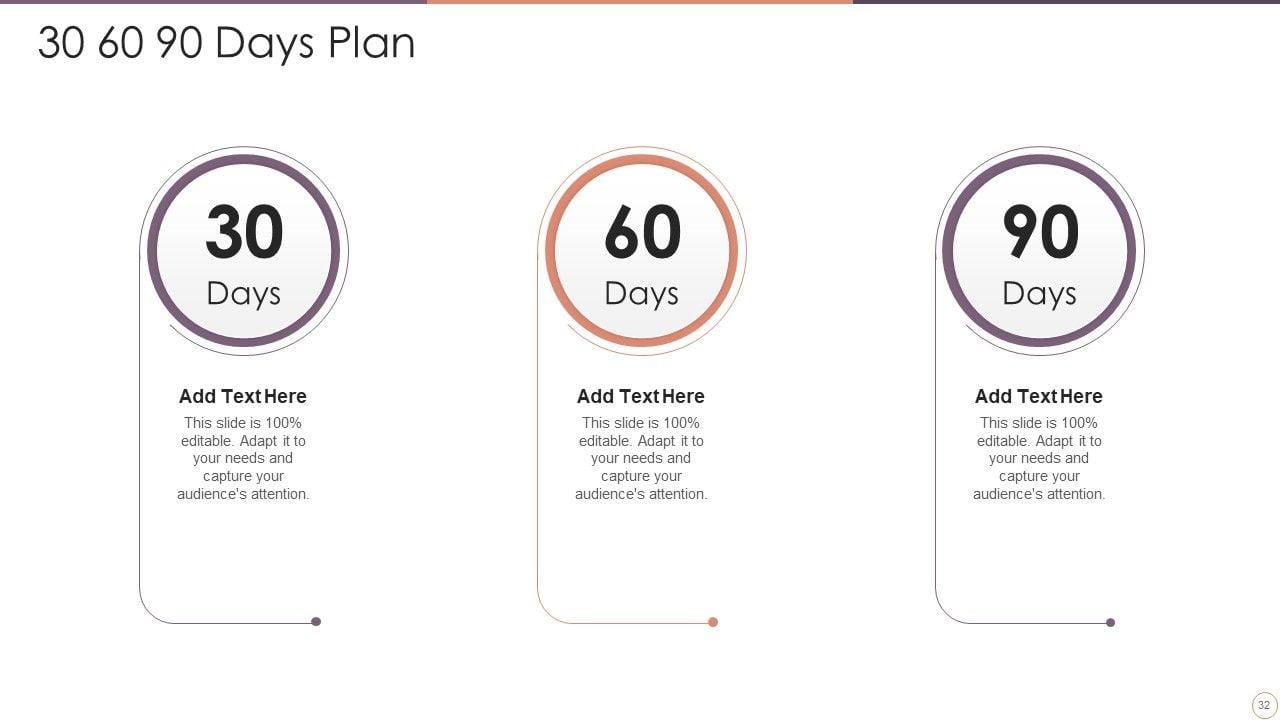 30 60 90 Days Plan

30
Days

Add Text Here
This slide is 100% editable. Adapt it to your needs and capture your audience's attention.

60
Days

Add Text Here
This slide is 100% editable. Adapt it to your needs and capture your audience's attention.

90
Days

Add Text Here
This slide is 100% editable. Adapt it to your needs and capture your audience's attention.

32